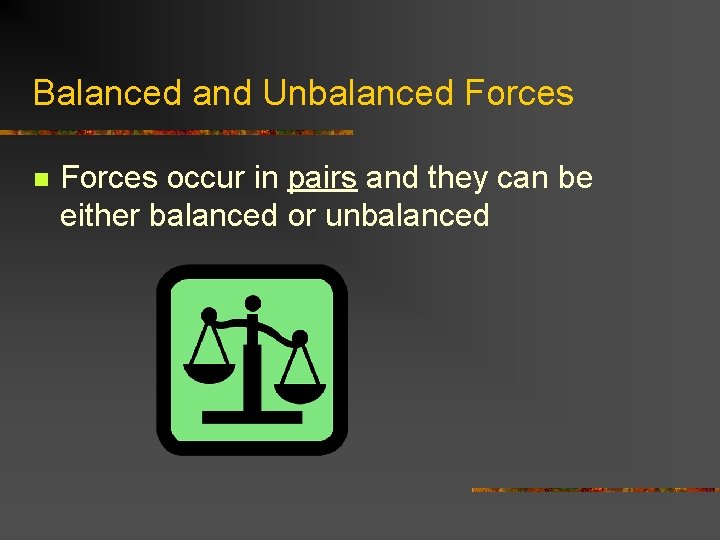 Balanced and Unbalanced Forces

Forces occur in pairs and they can be either balanced or unbalanced